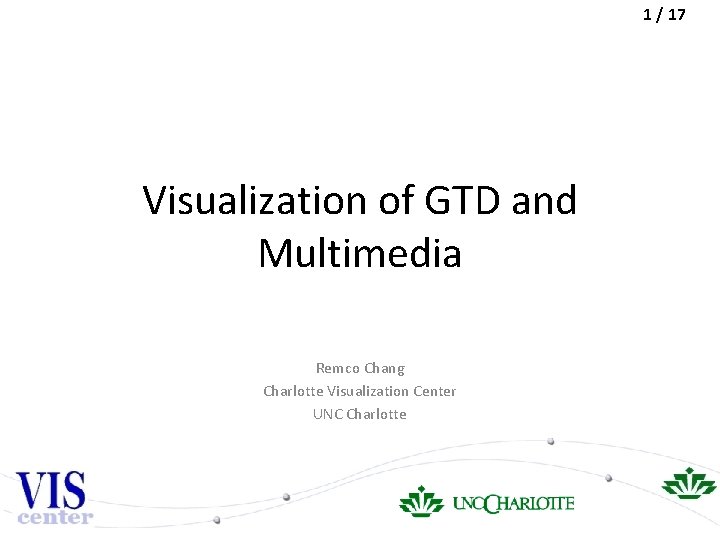 1 / 17

Visualization of GTD and Multimedia

Remco Chang
Charlotte Visualization Center
UNC Charlotte

VIS
center

UNC CHARLOTTE